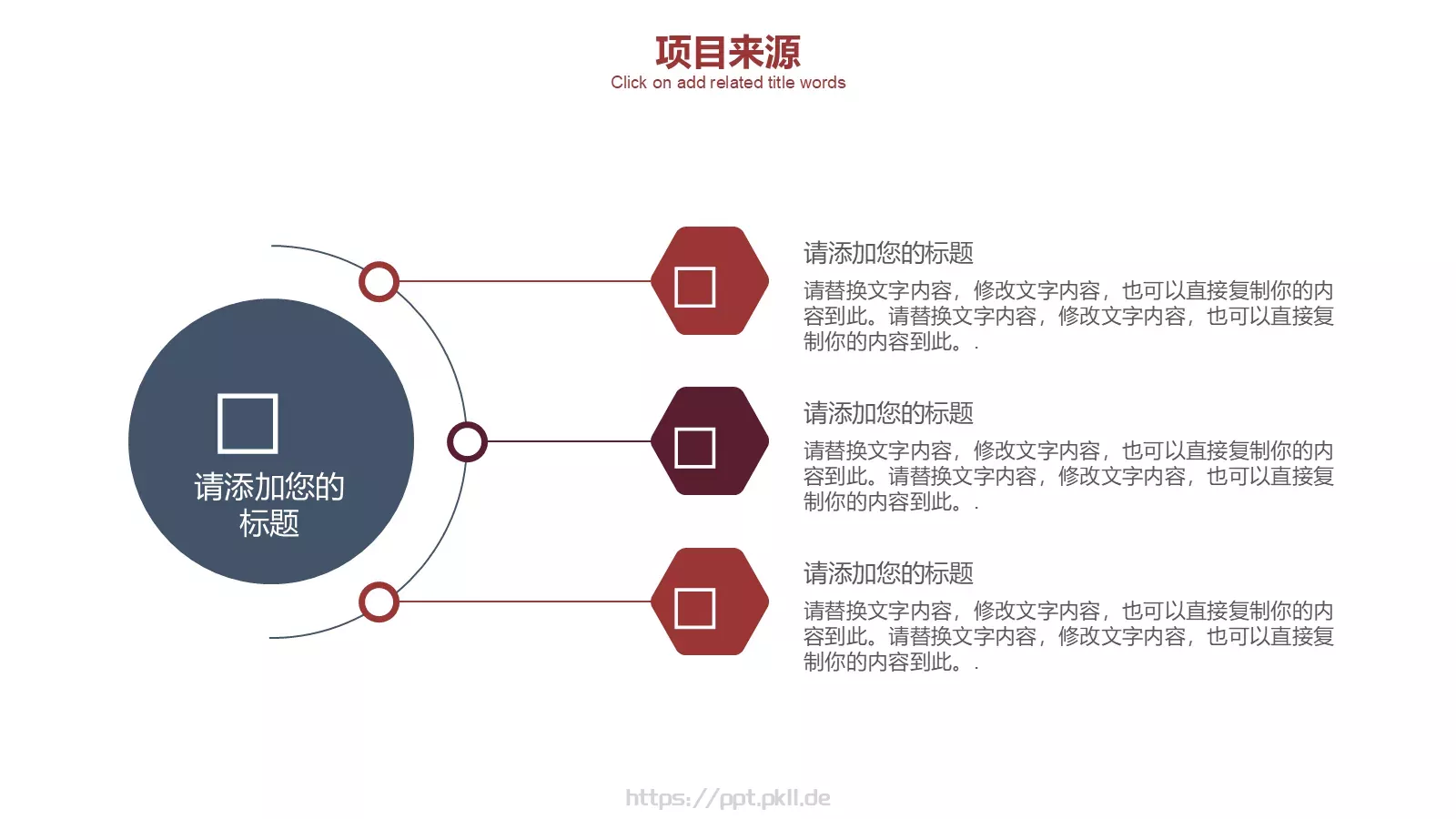 项目来源
Click on add related title words

请添加您的标题

请添加您的标题
请替换文字内容，修改文字内容，也可以直接复制你的内容到此。请替换文字内容，修改文字内容，也可以直接复制你的内容到此。.

请添加您的标题
请替换文字内容，修改文字内容，也可以直接复制你的内容到此。请替换文字内容，修改文字内容，也可以直接复制你的内容到此。.

请添加您的标题
请替换文字内容，修改文字内容，也可以直接复制你的内容到此。请替换文字内容，修改文字内容，也可以直接复制你的内容到此。.

https://ppt.pkll.de